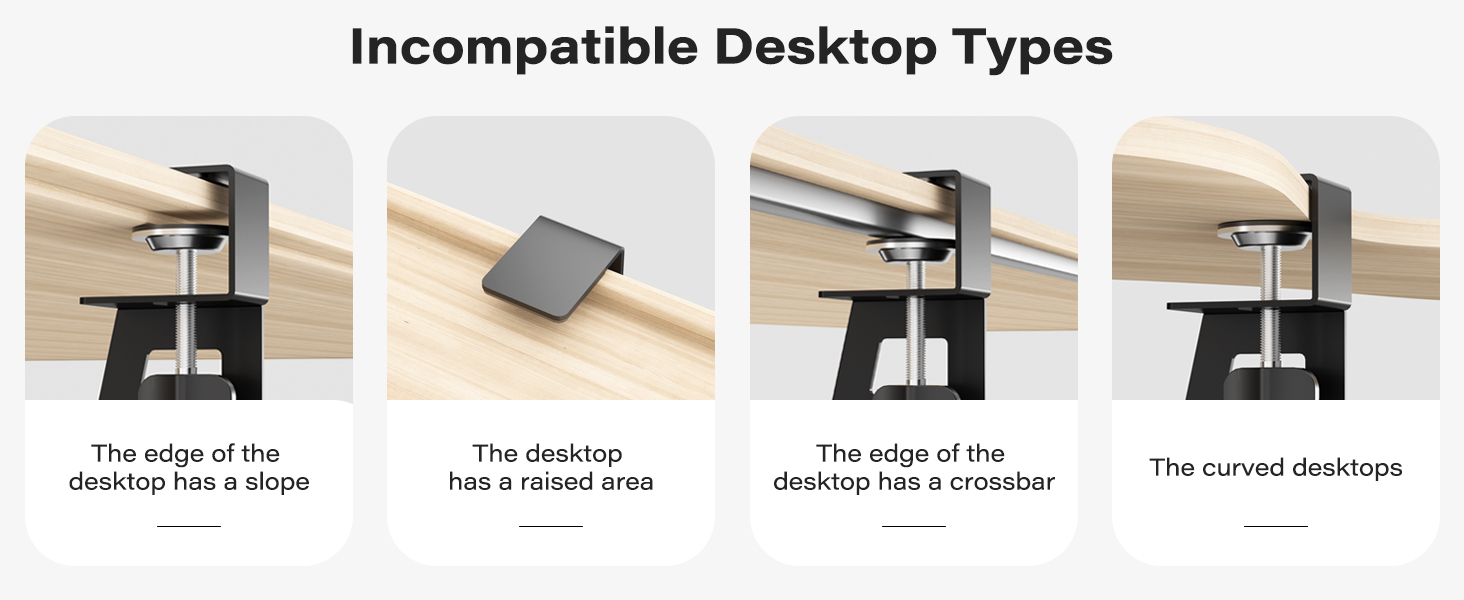 Incompatible Desktop Types

The edge of the desktop has a slope

The desktop has a raised area

The edge of the desktop has a crossbar

The curved desktops